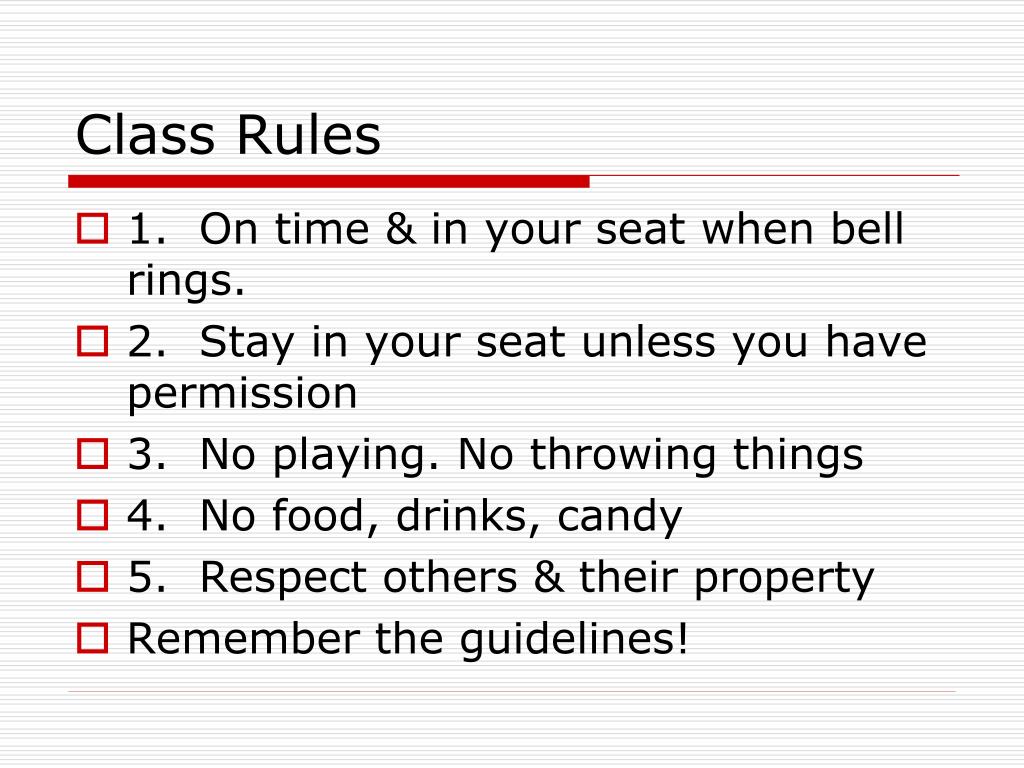 Class Rules

1. On time & in your seat when bell rings.
2. Stay in your seat unless you have permission
3. No playing. No throwing things
4. No food, drinks, candy
5. Respect others & their property
Remember the guidelines!